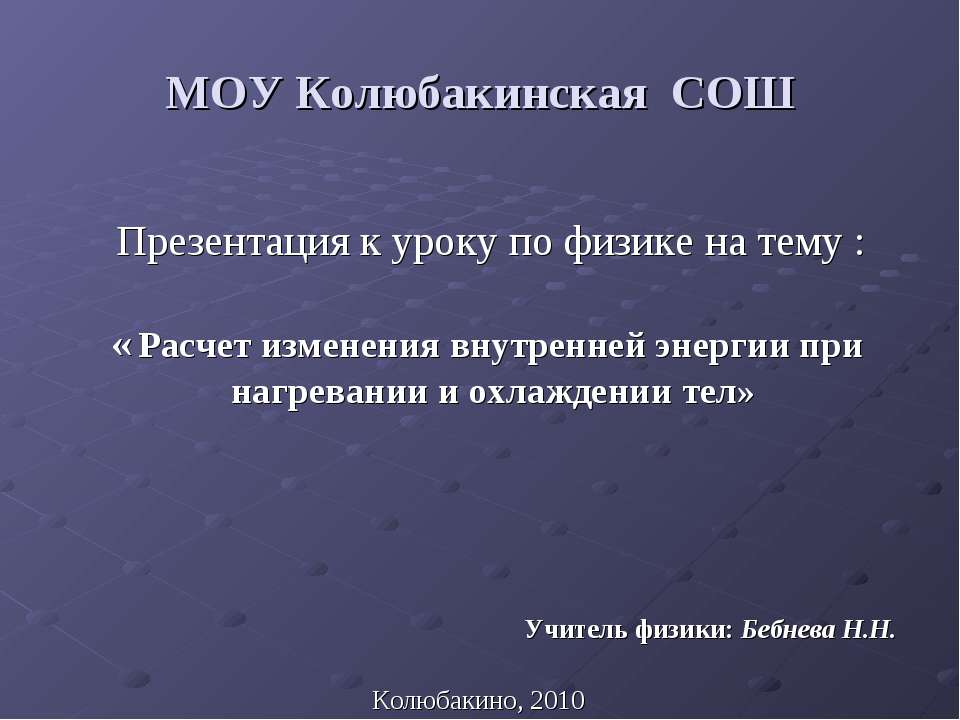 МОУ Колюбакинская СОШ

Презентация к уроку по физике на тему :

« Расчет изменения внутренней энергии при нагревании и охлаждении тел»

Учитель физики: Бебнева Н.Н.

Колюбакино, 2010